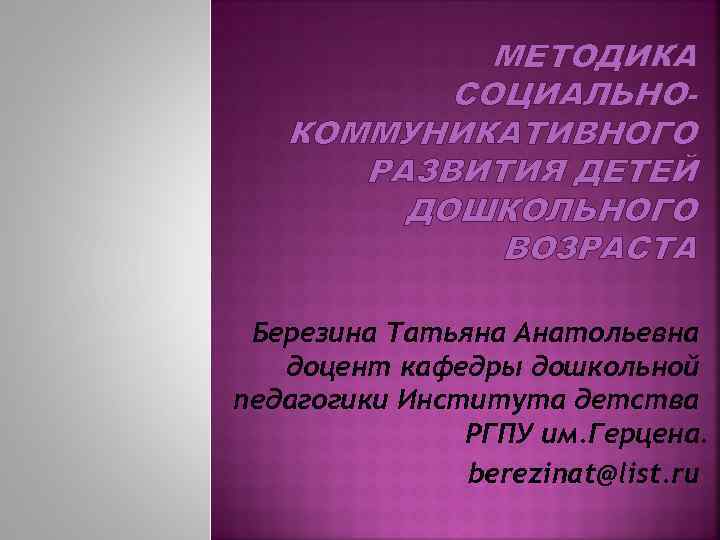 МЕТОДИКА СОЦИАЛЬНО-КОММУНИКАТИВНОГО РАЗВИТИЯ ДЕТЕЙ ДОШКОЛЬНОГО ВОЗРАСТА

Березина Татьяна Анатольевна доцент кафедры дошкольной педагогики Института детства РГПУ им.Герцена.

berezinat@list.ru